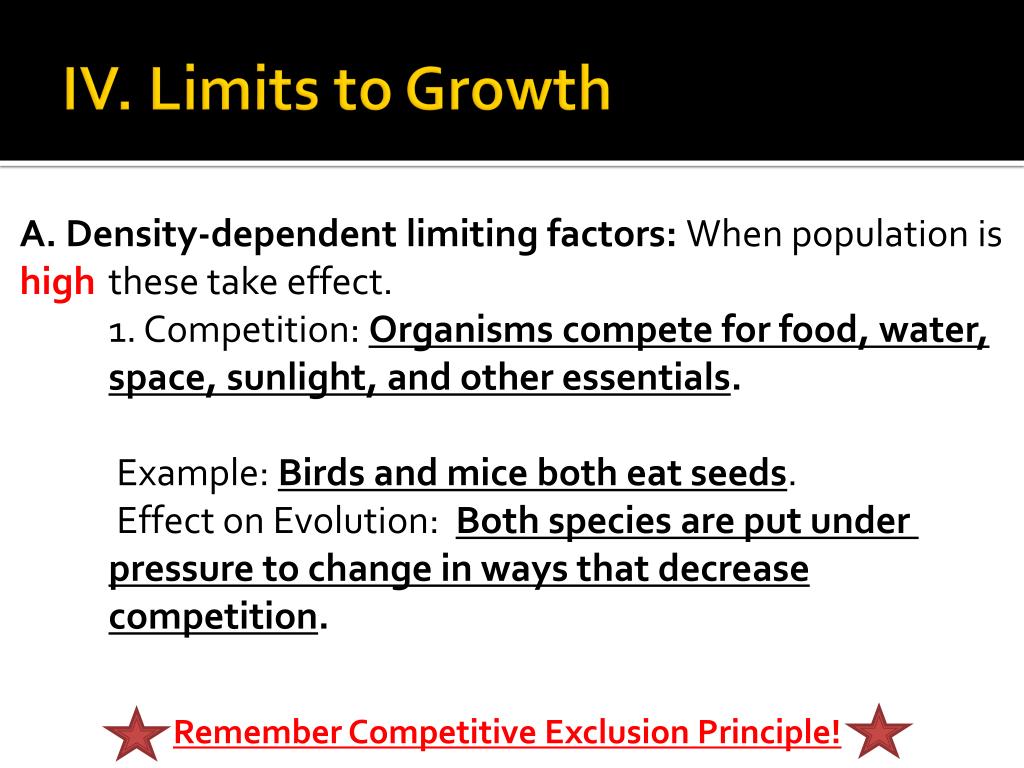 IV. Limits to Growth

A. Density-dependent limiting factors: When population is high these take effect.

1. Competition: Organisms compete for food, water, space, sunlight, and other essentials.

Example: Birds and mice both eat seeds.

Effect on Evolution: Both species are put under pressure to change in ways that decrease competition.

Remember Competitive Exclusion Principle!